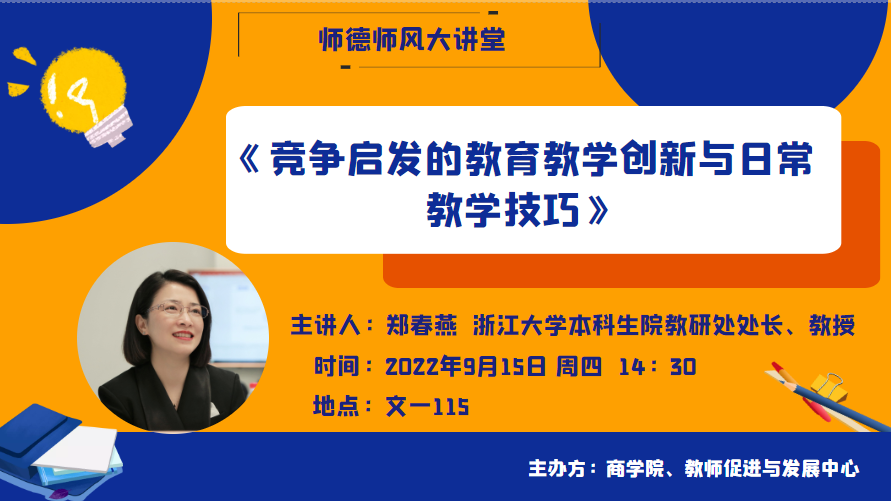 师德师风大讲堂

《竞争启发的教育教学创新与日常教学技巧》

主讲人：郑春燕 浙江大学本科生院教研处处长、教授
时间：2022年9月15日 周四 14：30
地点：文一115

主办方：商学院、教师促进与发展中心